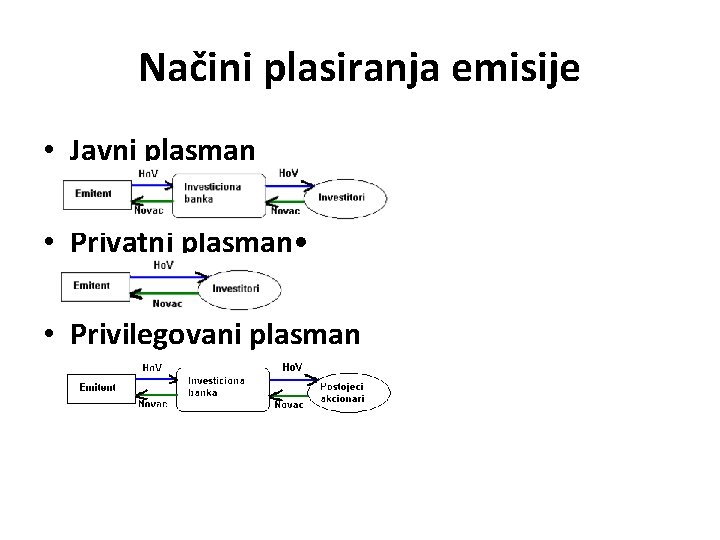 Načini plasiranja emisije

• Javni plasman

Emitent
HoV
Novac
Investiciona banka
HoV
Novac
Investitori

• Privatni plasman•

Emitent
HoV
Novac
Investitori

• Privilegovani plasman

Emitent
HoV
Novac
Investiciona banka
HoV
Novac
Postojeci akcionari